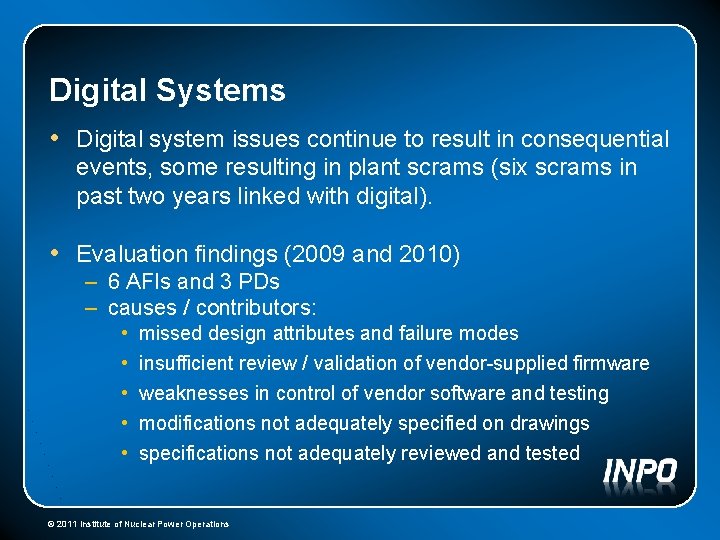 Digital Systems

• Digital system issues continue to result in consequential events, some resulting in plant scrams (six scrams in past two years linked with digital).

• Evaluation findings (2009 and 2010)
– 6 AFIs and 3 PDs
– causes / contributors:
• missed design attributes and failure modes
• insufficient review / validation of vendor-supplied firmware
• weaknesses in control of vendor software and testing
• modifications not adequately specified on drawings
• specifications not adequately reviewed and tested

INPO

© 2011 Institute of Nuclear Power Operations